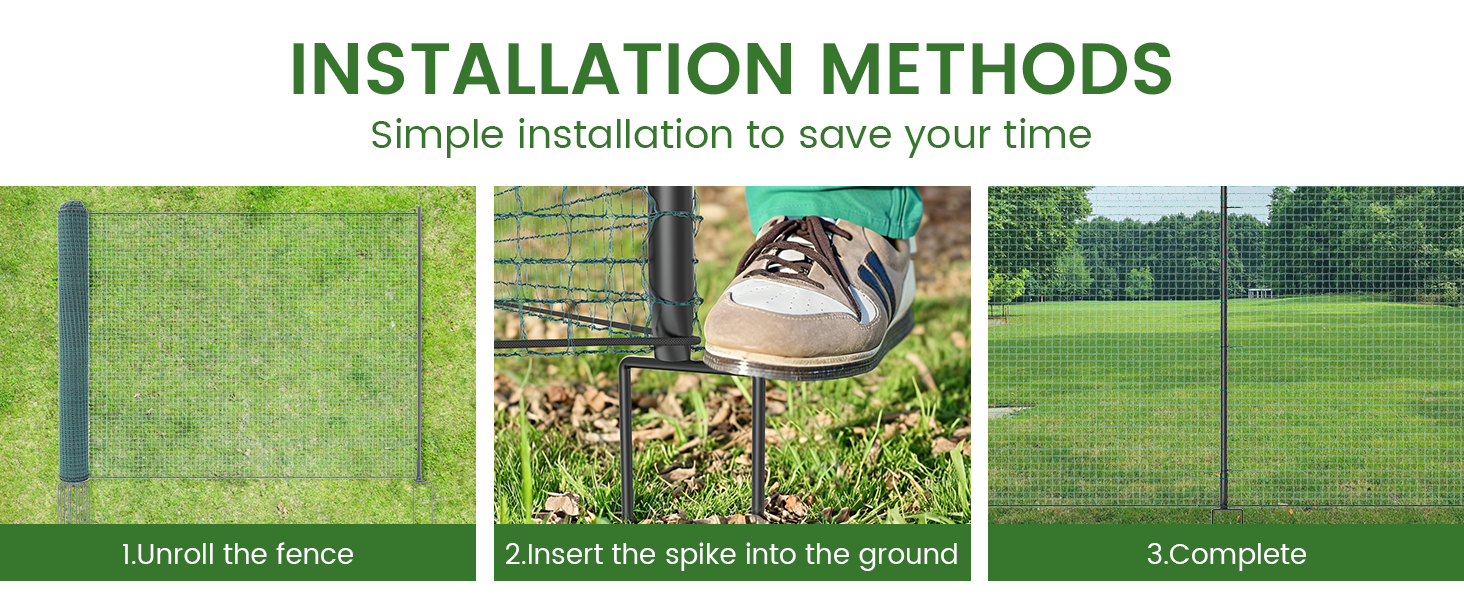 INSTALLATION METHODS

Simple installation to save your time

1.Unroll the fence

2.Insert the spike into the ground

3.Complete